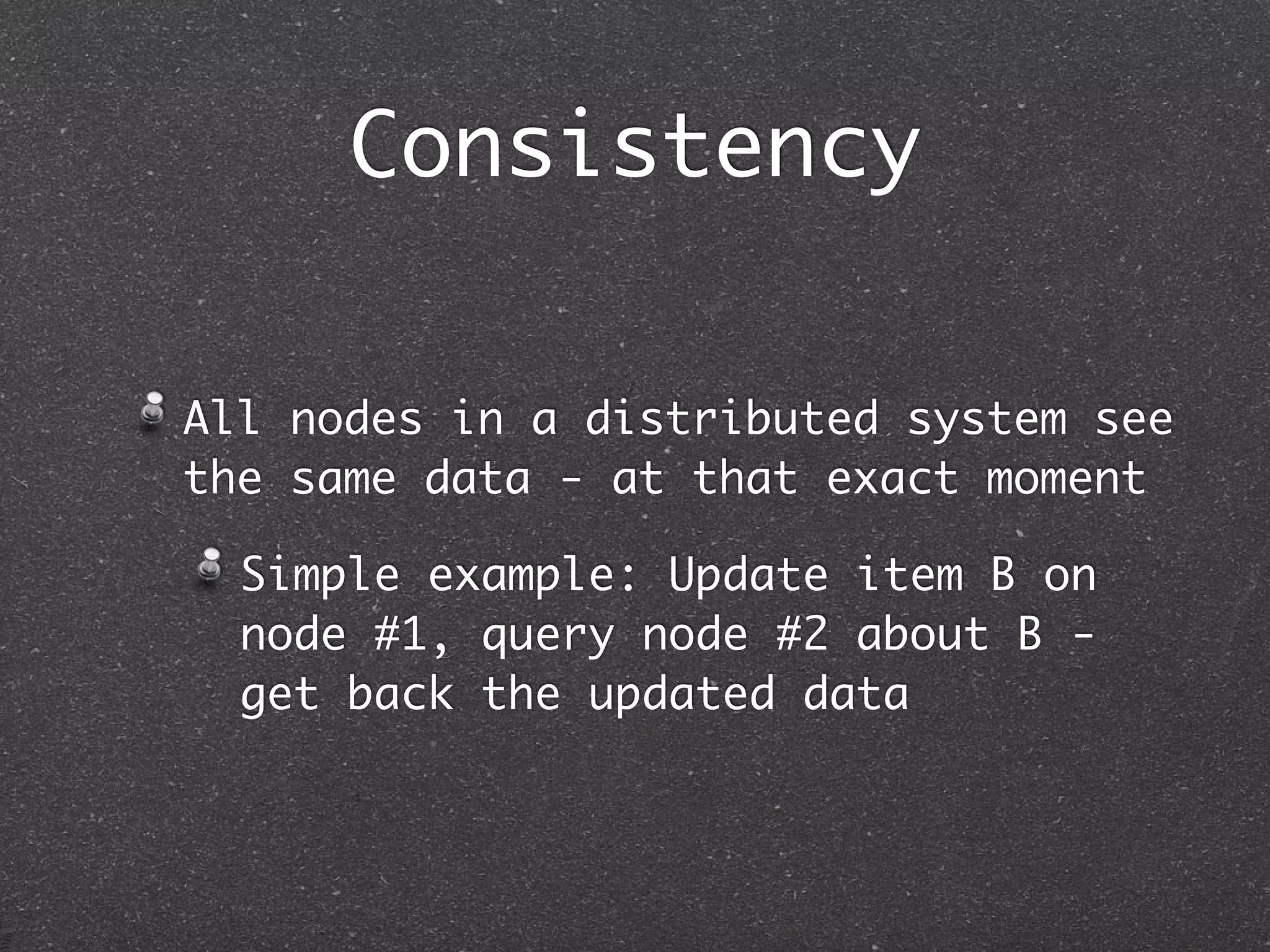 Consistency

All nodes in a distributed system see the same data - at that exact moment

Simple example: Update item B on node #1, query node #2 about B - get back the updated data